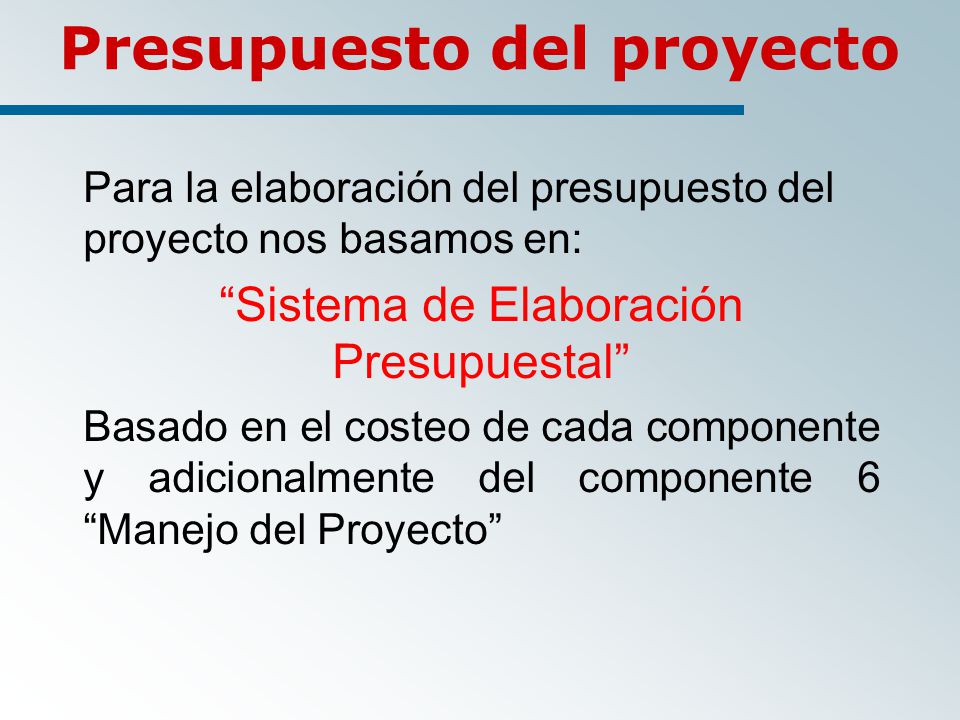 Presupuesto del proyecto

Para la elaboración del presupuesto del proyecto nos basamos en:

“Sistema de Elaboración Presupuestal”

Basado en el costeo de cada componente y adicionalmente del componente 6 “Manejo del Proyecto”